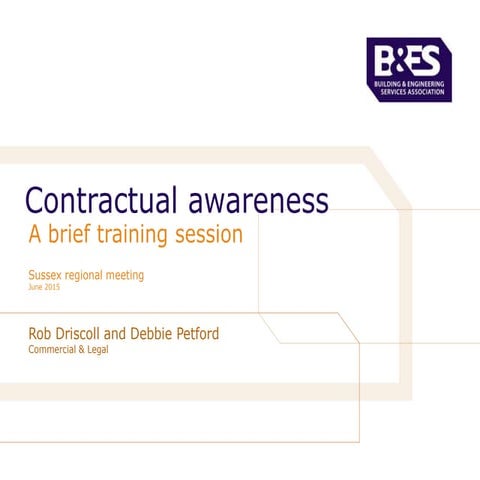 B&ES
BUILDING & ENGINEERING SERVICES ASSOCIATION

Contractual awareness
A brief training session

Sussex regional meeting
June 2015

Rob Driscoll and Debbie Petford
Commercial & Legal